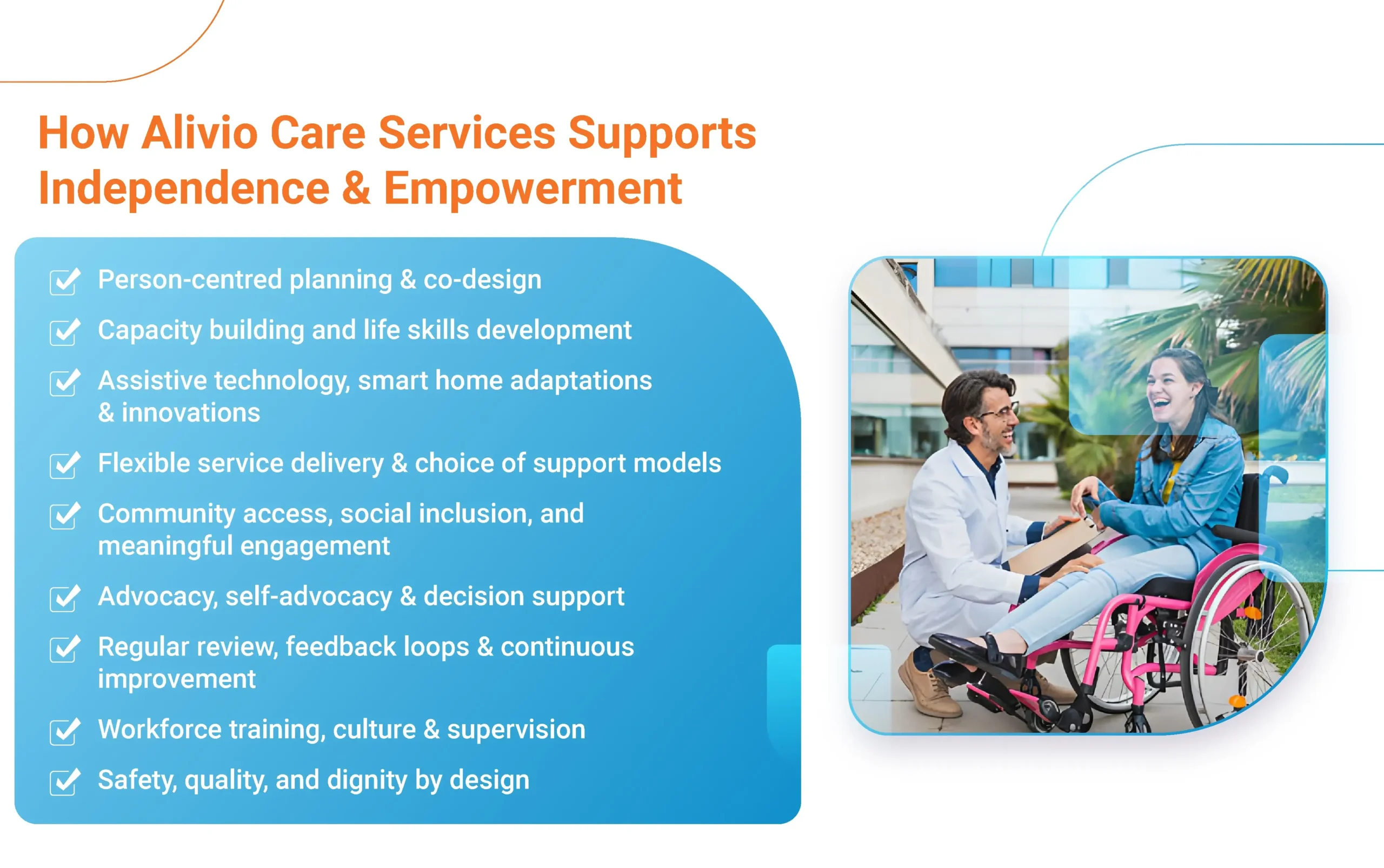 How Alivio Care Services Supports Independence & Empowerment

Person-centred planning & co-design

Capacity building and life skills development

Assistive technology, smart home adaptations & innovations

Flexible service delivery & choice of support models

Community access, social inclusion, and meaningful engagement

Advocacy, self-advocacy & decision support

Regular review, feedback loops & continuous improvement

Workforce training, culture & supervision

Safety, quality, and dignity by design